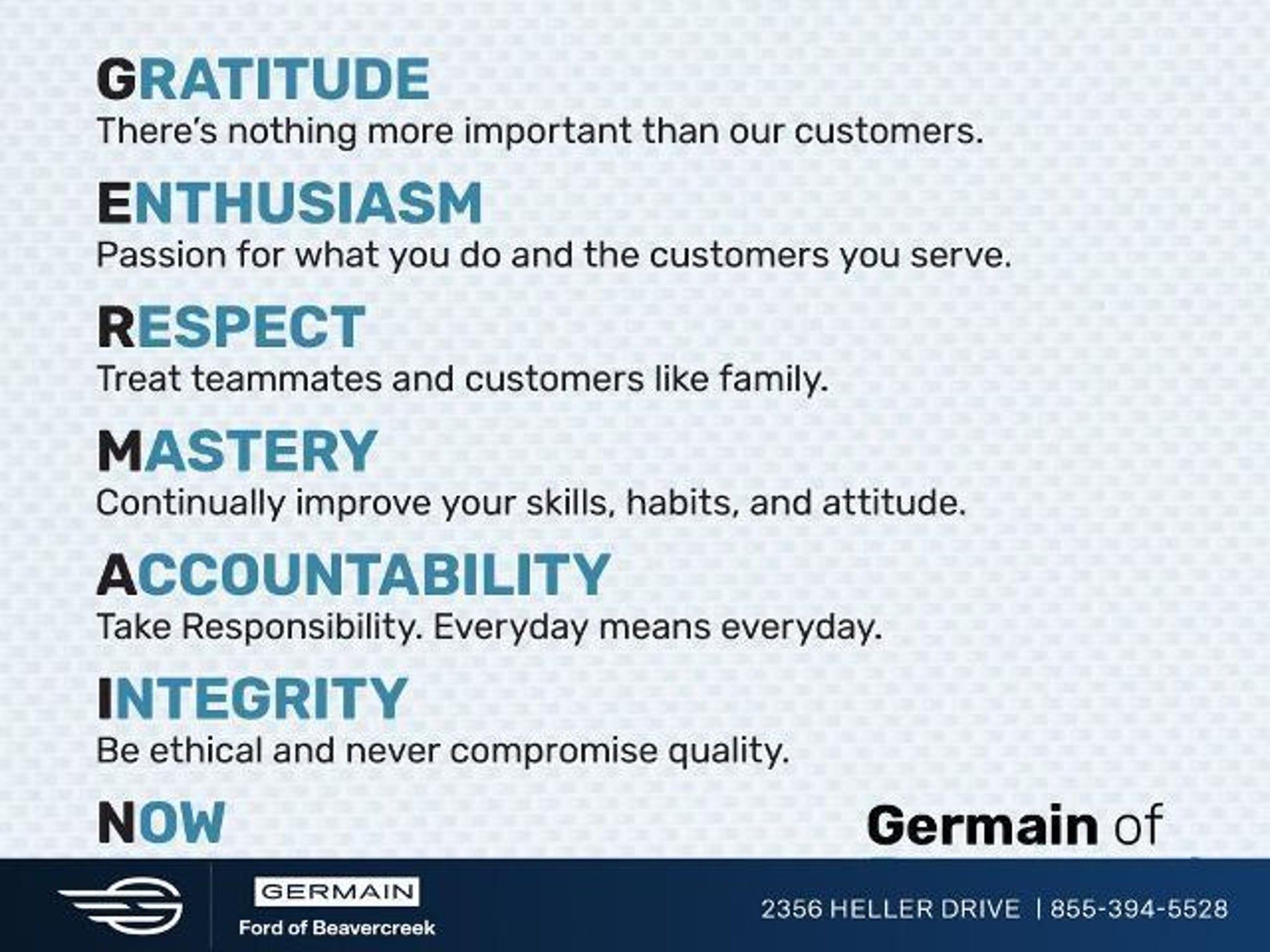 GRATITUDE
There's nothing more important than our customers.

ENTHUSIASM
Passion for what you do and the customers you serve.

RESPECT
Treat teammates and customers like family.

MASTERY
Continually improve your skills, habits, and attitude.

ACCOUNTABILITY
Take Responsibility. Everyday means everyday.

INTEGRITY
Be ethical and never compromise quality.

NOW

Germain of

GERMAIN
Ford of Beavercreek

2356 HELLER DRIVE | 855-394-5528